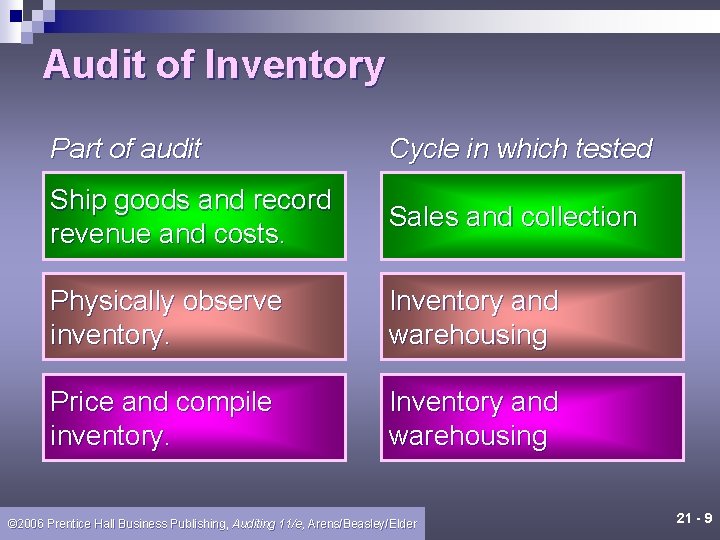 Audit of Inventory

| Part of audit | Cycle in which tested |
|---|---|
| Ship goods and record revenue and costs. | Sales and collection |
| Physically observe inventory. | Inventory and warehousing |
| Price and compile inventory. | Inventory and warehousing |

©2006 Prentice Hall Business Publishing, Auditing 11/e, Arens/Beasley/Elder

21 - 9